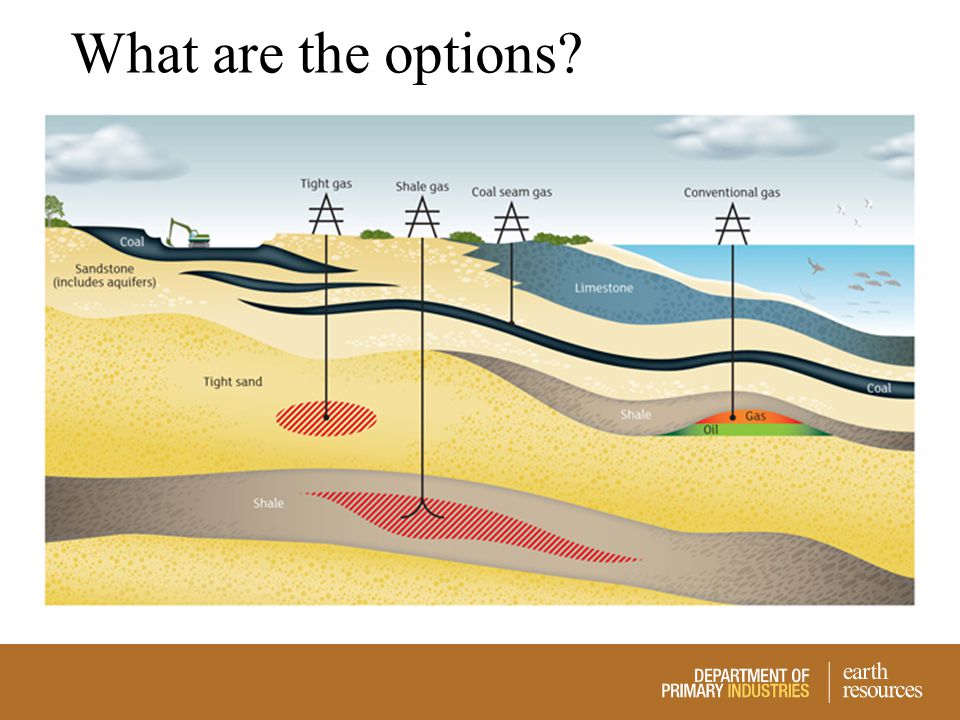 What are the options?

Tight gas

Shale gas

Coal seam gas

Conventional gas

Coal

Sandstone (includes aquifers)

Limestone

Tight sand

Coal

Shale

Gas

Oil

Shale

DEPARTMENT OF PRIMARY INDUSTRIES

earth resources